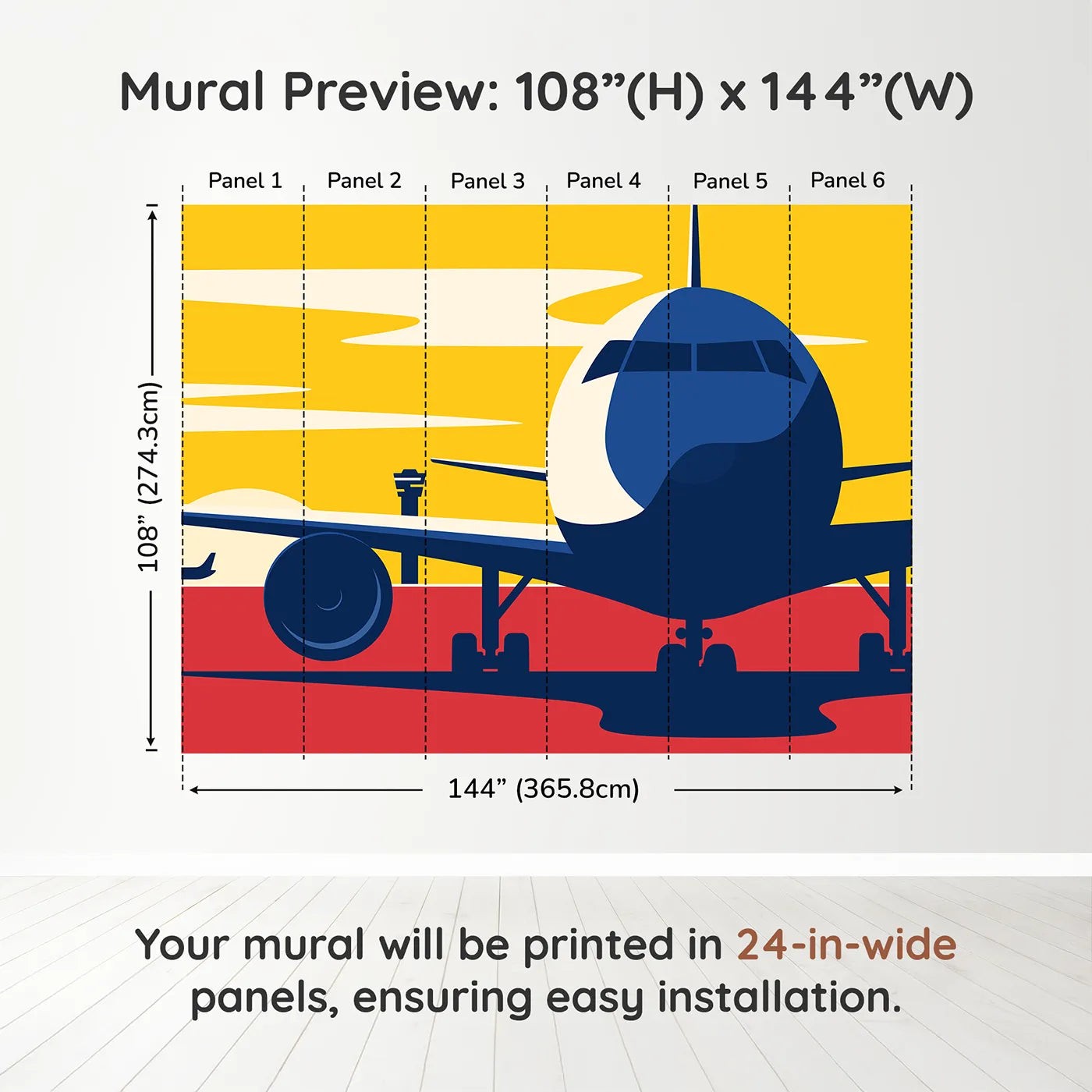 Mural Preview: 108”(H) x 144”(W)

Panel 1 Panel 2 Panel 3 Panel 4 Panel 5 Panel 6

108” (274.3cm)

144” (365.8cm)

Your mural will be printed in 24-in-wide panels, ensuring easy installation.